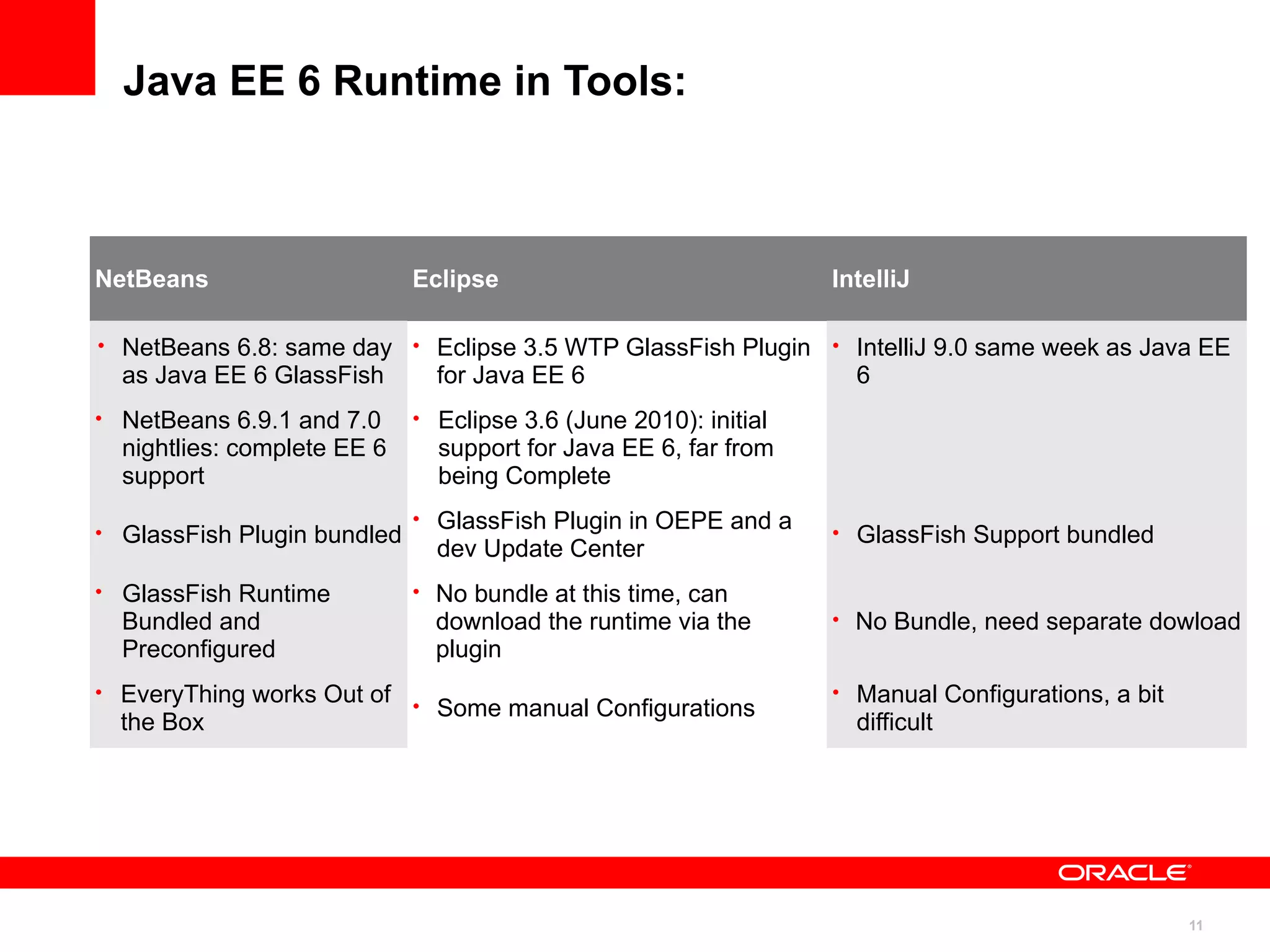 Java EE 6 Runtime in Tools:

| NetBeans | Eclipse | IntelliJ |
|---|---|---|
| • NetBeans 6.8: same day as Java EE 6 GlassFish | • Eclipse 3.5 WTP GlassFish Plugin for Java EE 6 | • IntelliJ 9.0 same week as Java EE 6 |
| • NetBeans 6.9.1 and 7.0 nightlies: complete EE 6 support | • Eclipse 3.6 (June 2010): initial support for Java EE 6, far from being Complete | |
| • GlassFish Plugin bundled | • GlassFish Plugin in OEPE and a dev Update Center | • GlassFish Support bundled |
| • GlassFish Runtime Bundled and Preconfigured | • No bundle at this time, can download the runtime via the plugin | • No Bundle, need separate dowload |
| • EveryThing works Out of the Box | • Some manual Configurations | • Manual Configurations, a bit difficult |

ORACLE

11